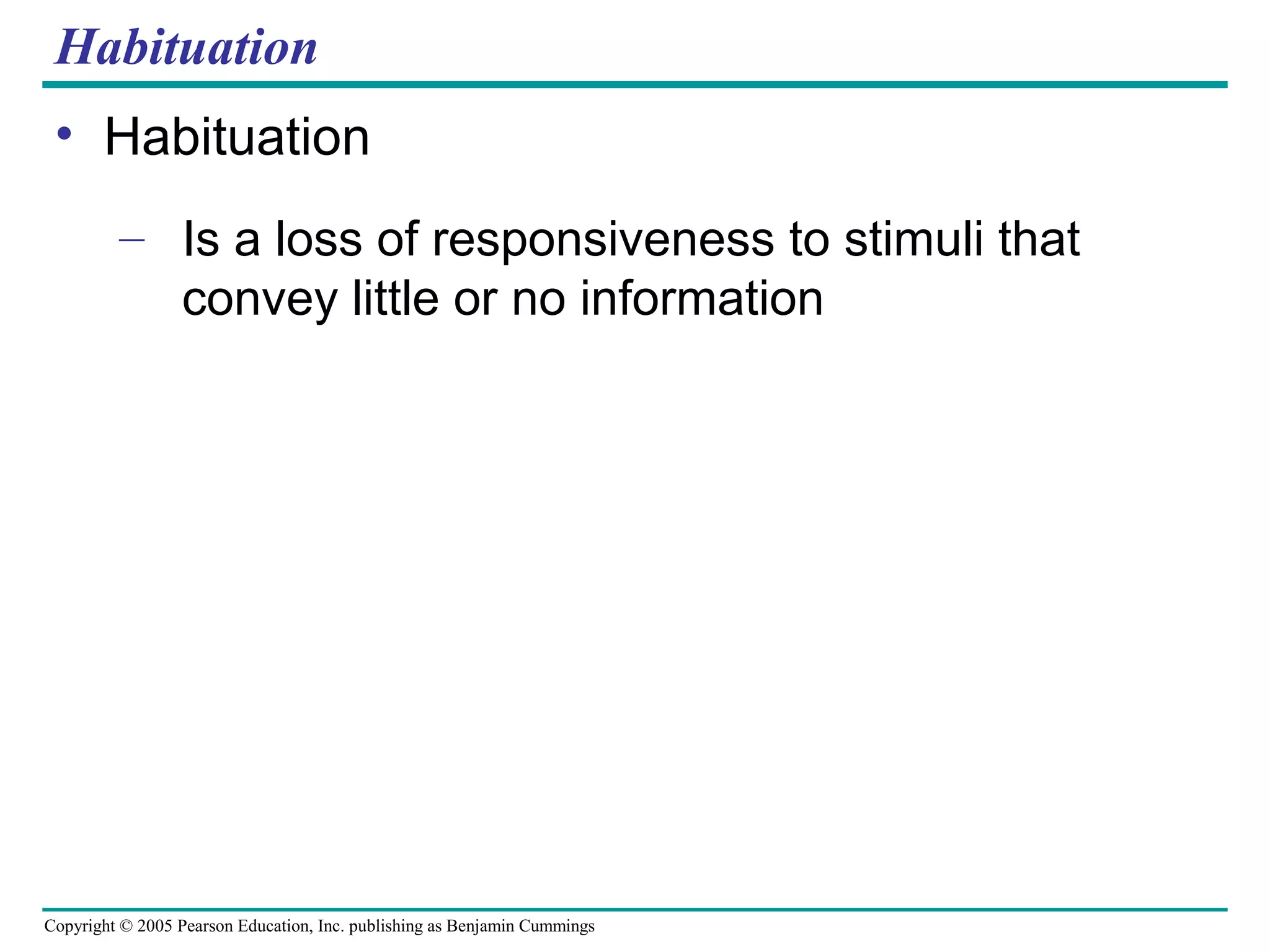 Habituation

• Habituation

– Is a loss of responsiveness to stimuli that convey little or no information

Copyright © 2005 Pearson Education, Inc. publishing as Benjamin Cummings